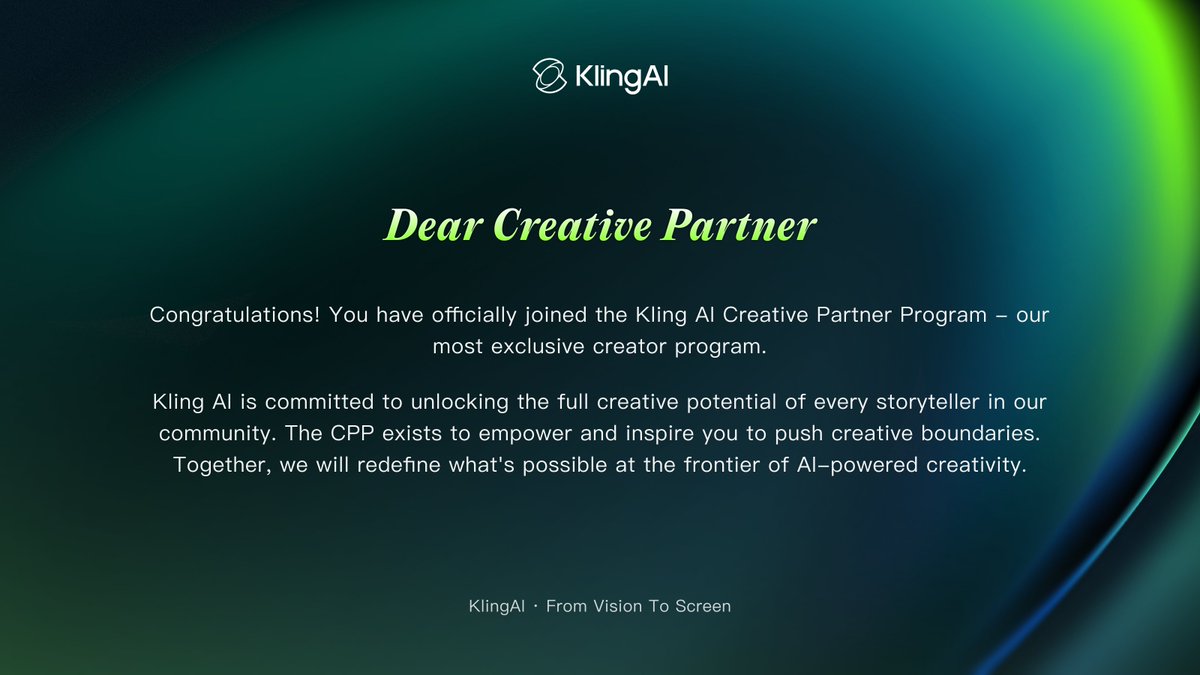 KlingAI

Dear Creative Partner

Congratulations! You have officially joined the Kling AI Creative Partner Program – our most exclusive creator program.

Kling AI is committed to unlocking the full creative potential of every storyteller in our community. The CPP exists to empower and inspire you to push creative boundaries. Together, we will redefine what's possible at the frontier of AI-powered creativity.

KlingAI · From Vision To Screen